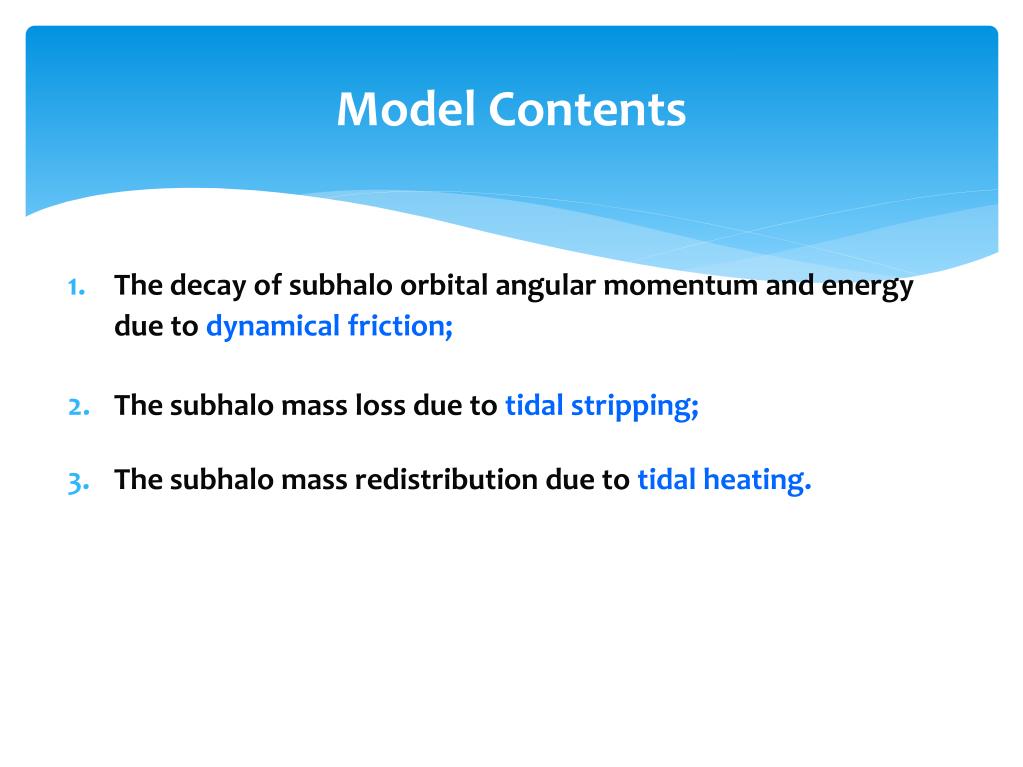 Model Contents

1. The decay of subhalo orbital angular momentum and energy due to dynamical friction;

2. The subhalo mass loss due to tidal stripping;

3. The subhalo mass redistribution due to tidal heating.